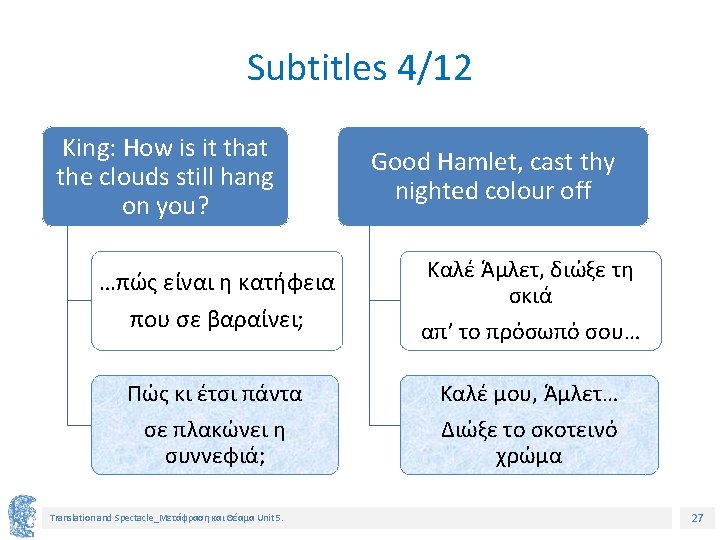 Subtitles 4/12

King: How is it that the clouds still hang on you?

…πώς είναι η κατήφεια

που σε βαραίνει;

Πώς κι έτσι πάντα

σε πλακώνει η συννεφιά;

Good Hamlet, cast thy nighted colour off

Καλέ Άμλετ, διώξε τη σκιά

απ' το πρόσωπό σου…

Καλέ μου, Άμλετ…

Διώξε το σκοτεινό χρώμα

Translation and Spectacle_Μετάφραση και Θέαμα Unit 5.

27